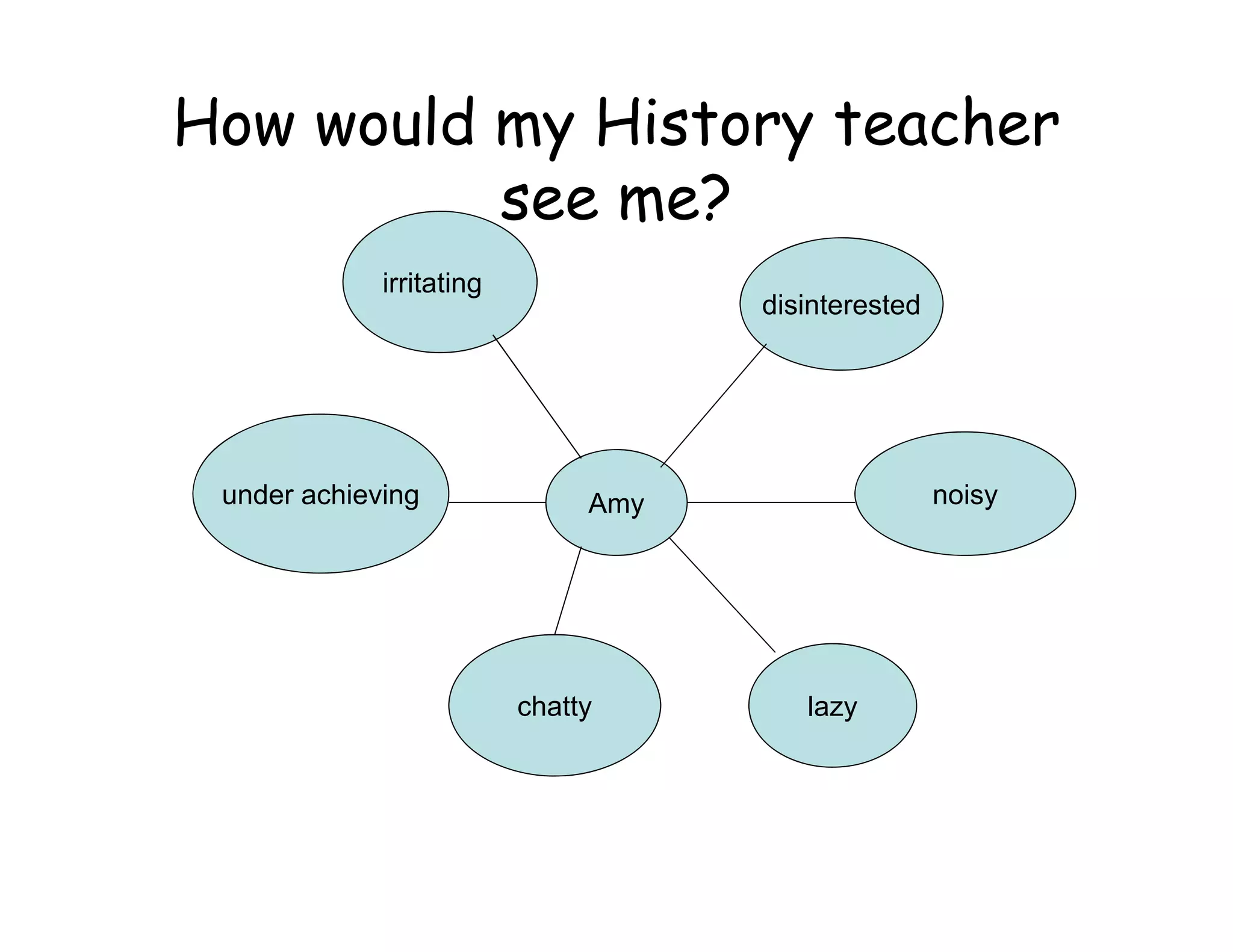 How would my History teacher see me?

irritating

disinterested

under achieving

Amy

noisy

chatty

lazy